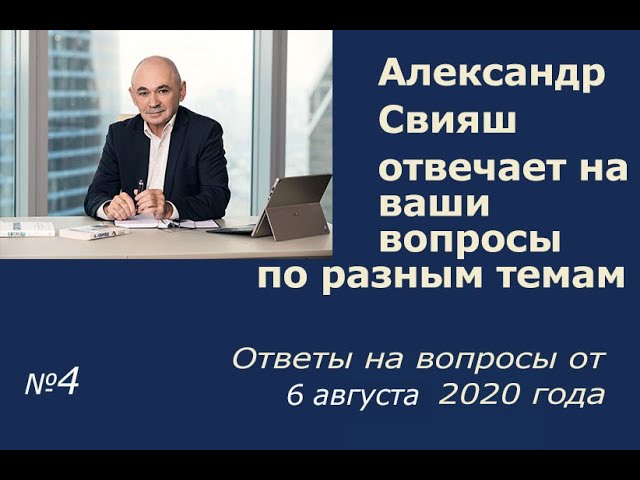 Александр Свияш отвечает на ваши вопросы по разным темам

№4

Ответы на вопросы от 6 августа 2020 года